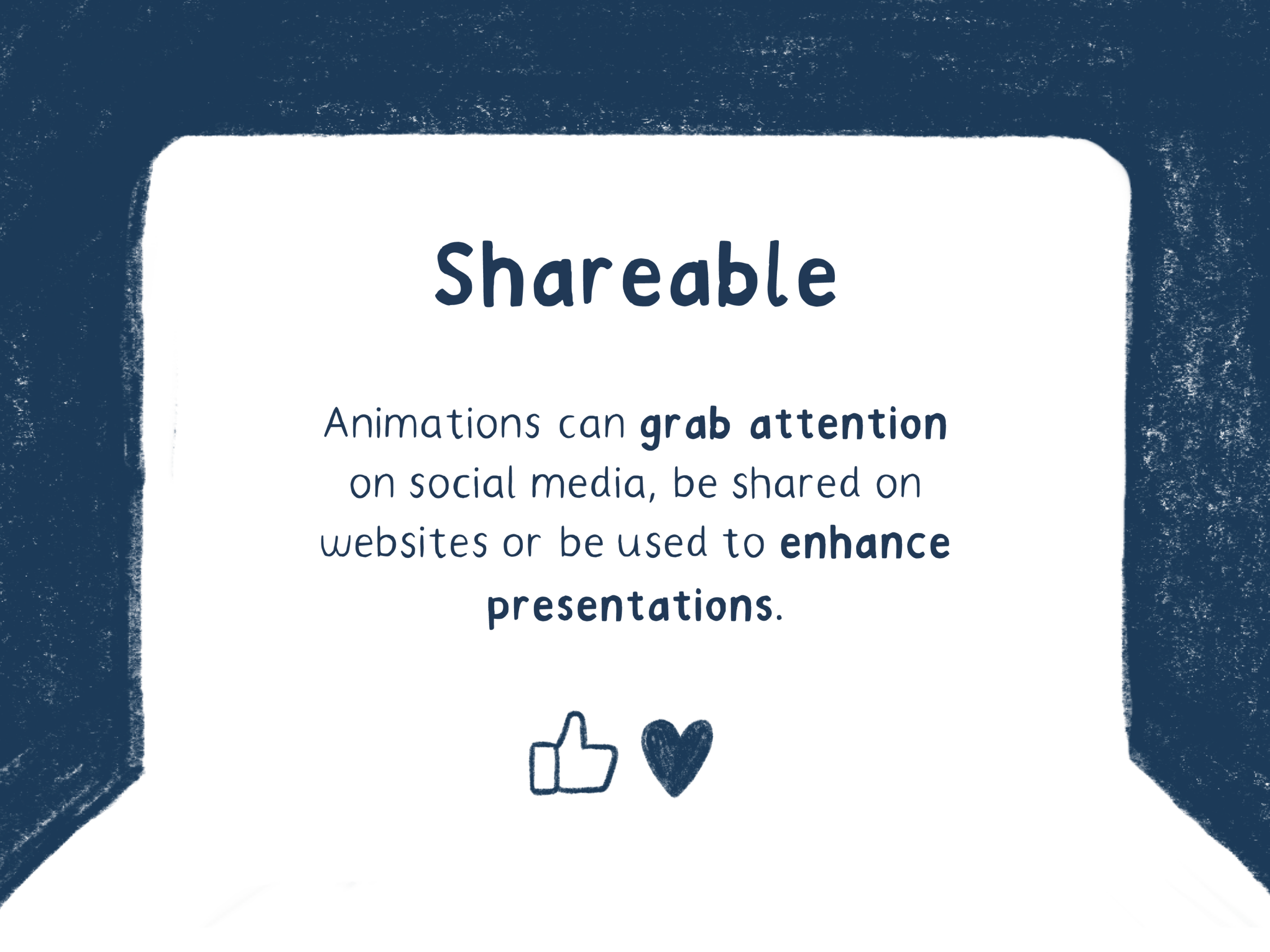 Shareable

Animations can grab attention on social media, be shared on websites or be used to enhance presentations.